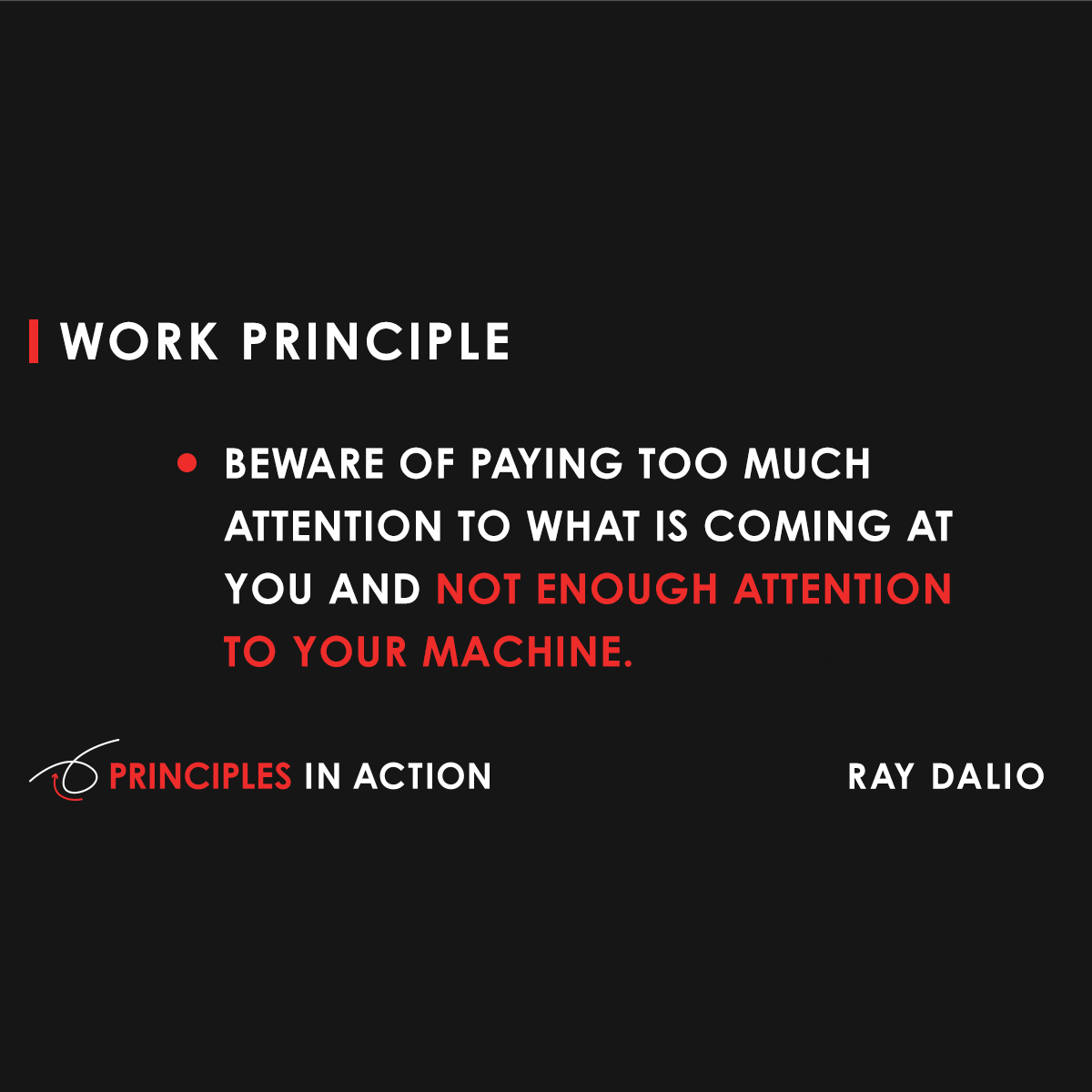 WORK PRINCIPLE

• BEWARE OF PAYING TOO MUCH ATTENTION TO WHAT IS COMING AT YOU AND NOT ENOUGH ATTENTION TO YOUR MACHINE.

PRINCIPLES IN ACTION

RAY DALIO